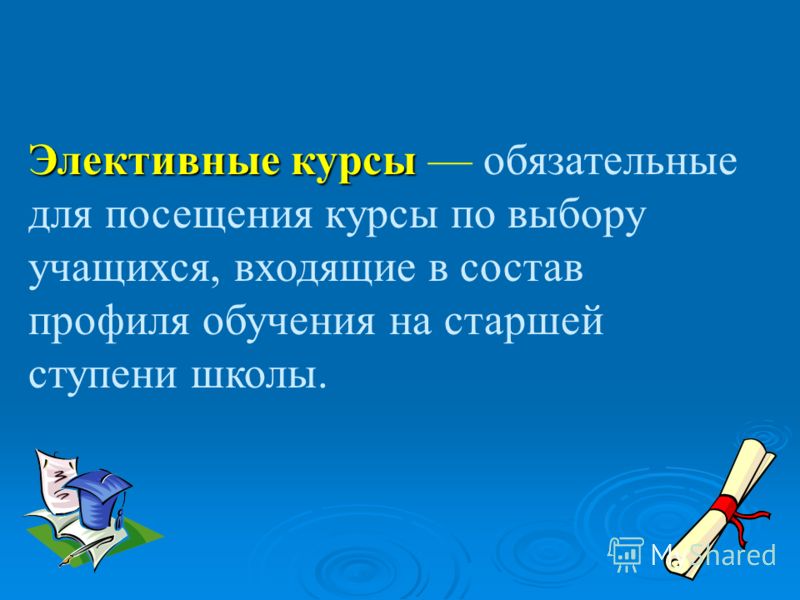 Элективные курсы — обязательные для посещения курсы по выбору учащихся, входящие в состав профиля обучения на старшей ступени школы.

MyShared